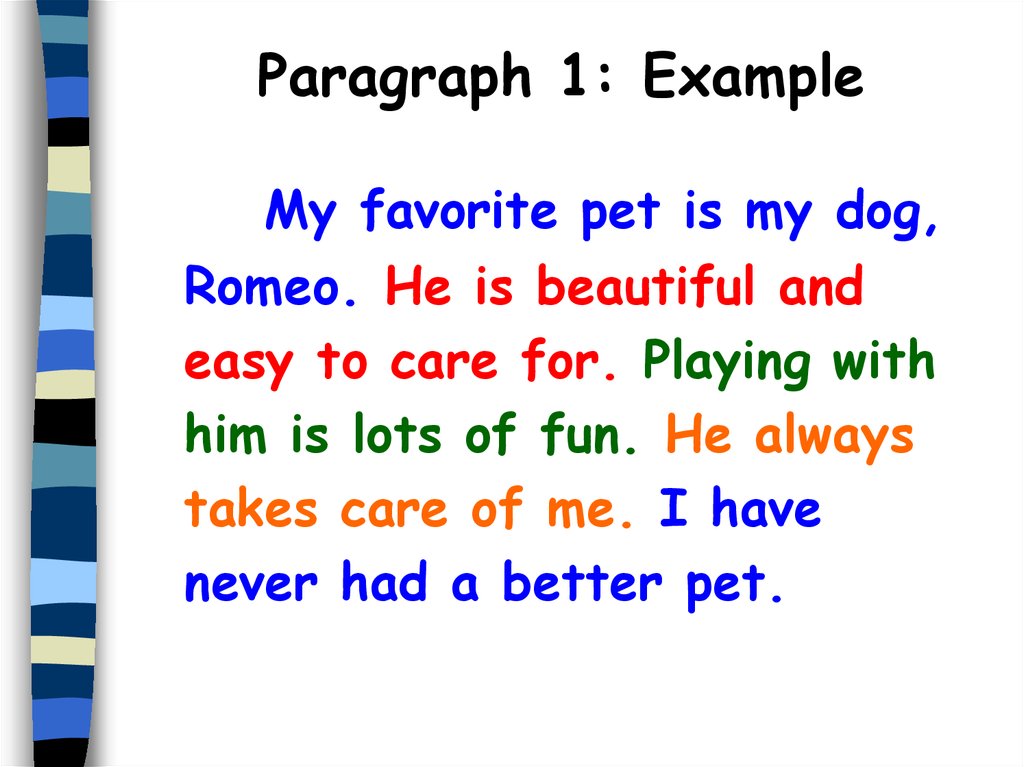 Paragraph 1: Example

My favorite pet is my dog, Romeo. He is beautiful and easy to care for. Playing with him is lots of fun. He always takes care of me. I have never had a better pet.